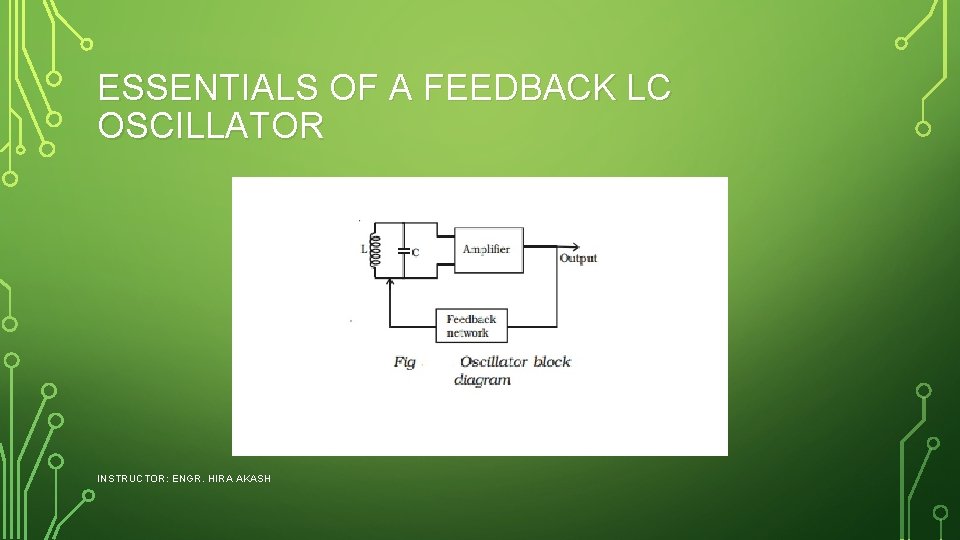 ESSENTIALS OF A FEEDBACK LC OSCILLATOR

L
C
Amplifier
Output
Feedback network

Fig Oscillator block diagram

INSTRUCTOR: ENGR. HIRA AKASH